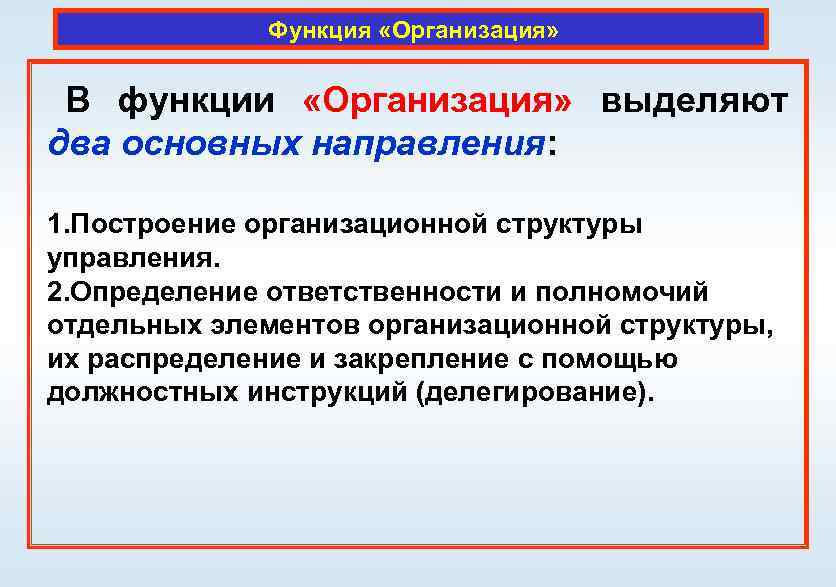 Функция «Организация»

В функции «Организация» выделяют два основных направления:

1.Построение организационной структуры управления.
2.Определение ответственности и полномочий отдельных элементов организационной структуры, их распределение и закрепление с помощью должностных инструкций (делегирование).